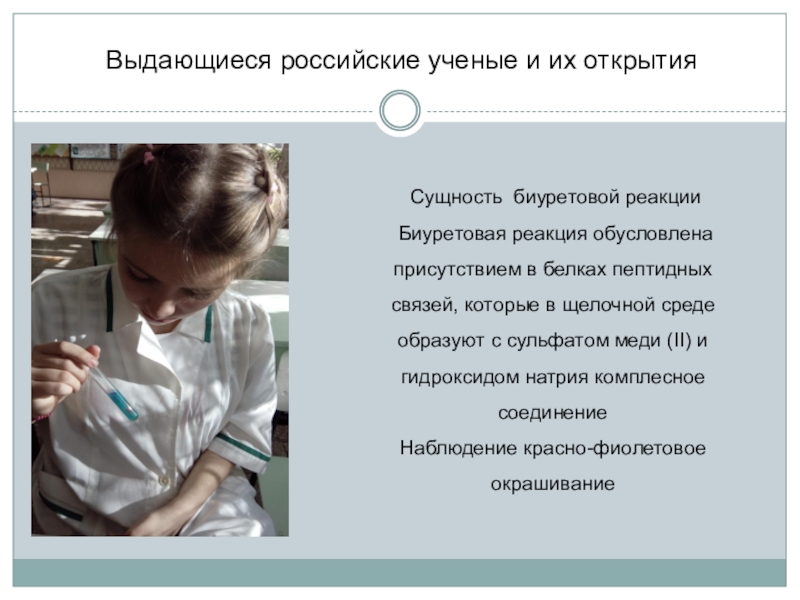 Выдающиеся российские ученые и их открытия

Сущность биуретовой реакции

Биуретовая реакция обусловлена присутствием в белках пептидных связей, которые в щелочной среде образуют с сульфатом меди (II) и гидроксидом натрия комплесное соединение

Наблюдение красно-фиолетовое окрашивание